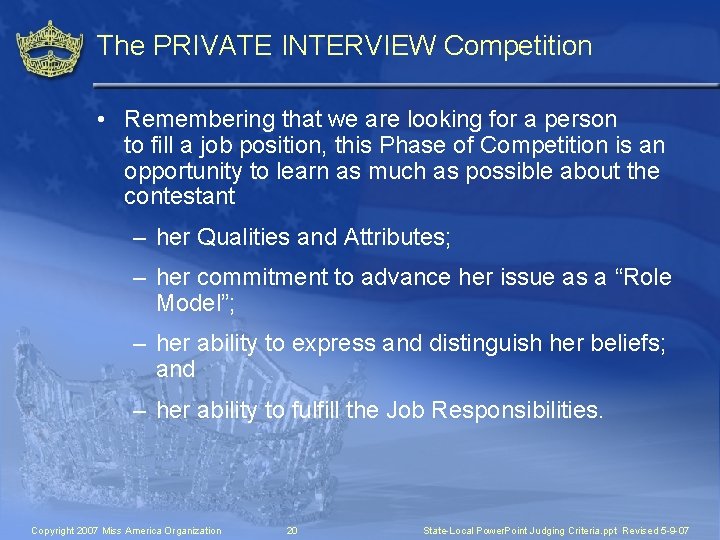 The PRIVATE INTERVIEW Competition

• Remembering that we are looking for a person to fill a job position, this Phase of Competition is an opportunity to learn as much as possible about the contestant

– her Qualities and Attributes;

– her commitment to advance her issue as a “Role Model”;

– her ability to express and distinguish her beliefs; and

– her ability to fulfill the Job Responsibilities.

Copyright 2007 Miss America Organization 20 State-Local PowerPoint Judging Criteria.ppt Revised 5-9-07